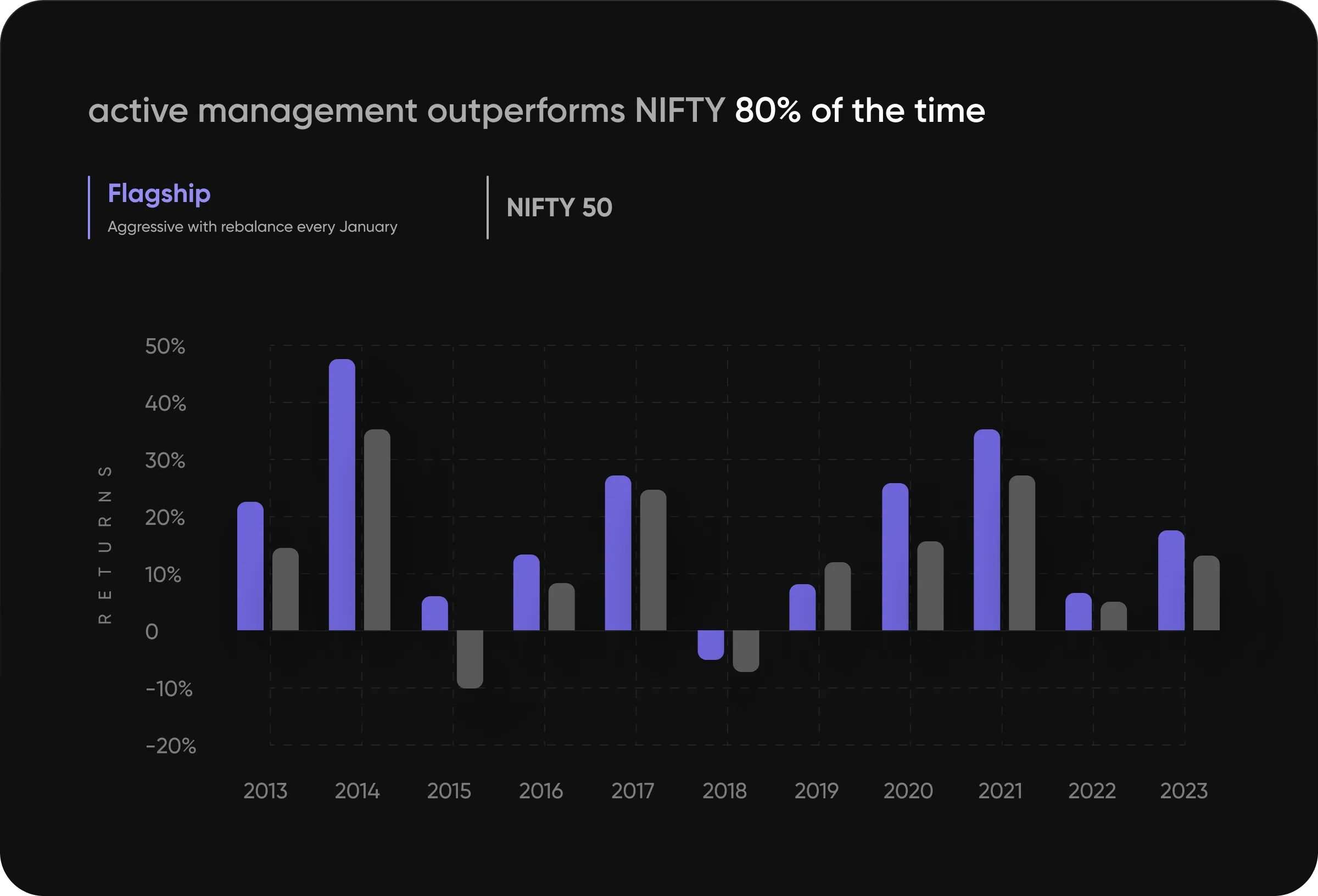 active management outperforms NIFTY 80% of the time

Flagship
Aggressive with rebalance every January

NIFTY 50

RETURNS

50%
40%
30%
20%
10%
0
-10%
-20%

2013 2014 2015 2016 2017 2018 2019 2020 2021 2022 2023